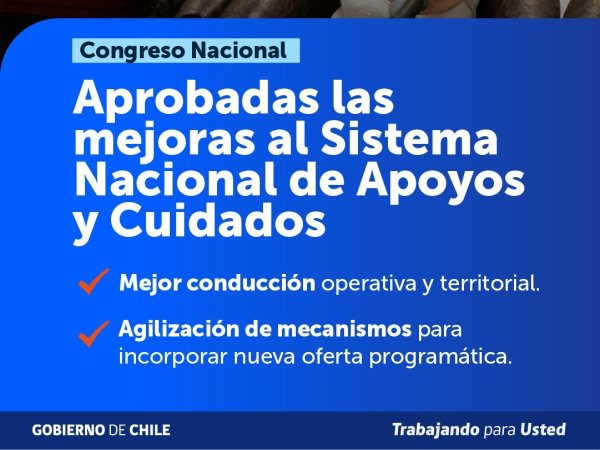 Congreso Nacional

Aprobadas las mejoras al Sistema Nacional de Apoyos y Cuidados

Mejor conducción operativa y territorial.

Agilización de mecanismos para incorporar nueva oferta programática.

GOBIERNO DE CHILE

Trabajando para Usted